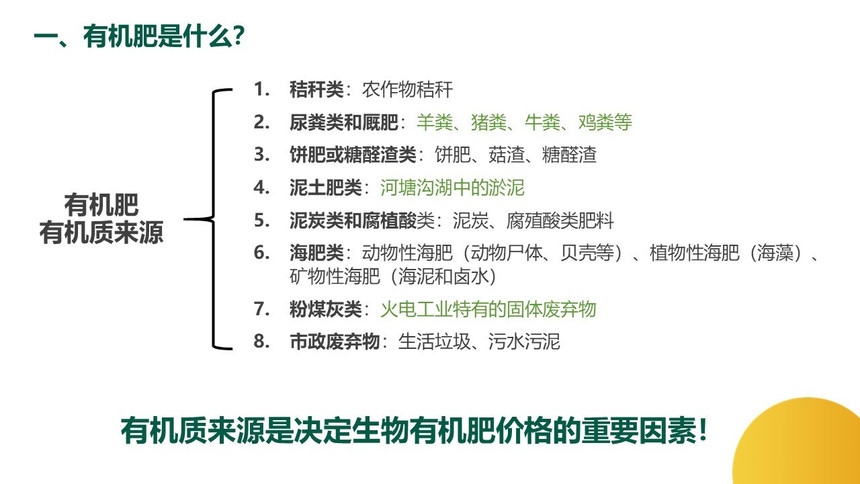 一、有机肥是什么？

有机肥
有机质来源

1. 秸秆类：农作物秸秆
2. 尿粪类和厩肥：羊粪、猪粪、牛粪、鸡粪等
3. 饼肥或糖醛渣类：饼肥、菇渣、糖醛渣
4. 泥土肥类：河塘沟湖中的淤泥
5. 泥炭类和腐植酸类：泥炭、腐殖酸类肥料
6. 海肥类：动物性海肥（动物尸体、贝壳等）、植物性海肥（海藻）、矿物性海肥（海泥和卤水）
7. 粉煤灰类：火电工业特有的固体废弃物
8. 市政废弃物：生活垃圾、污水污泥

有机质来源是决定生物有机肥价格的重要因素！